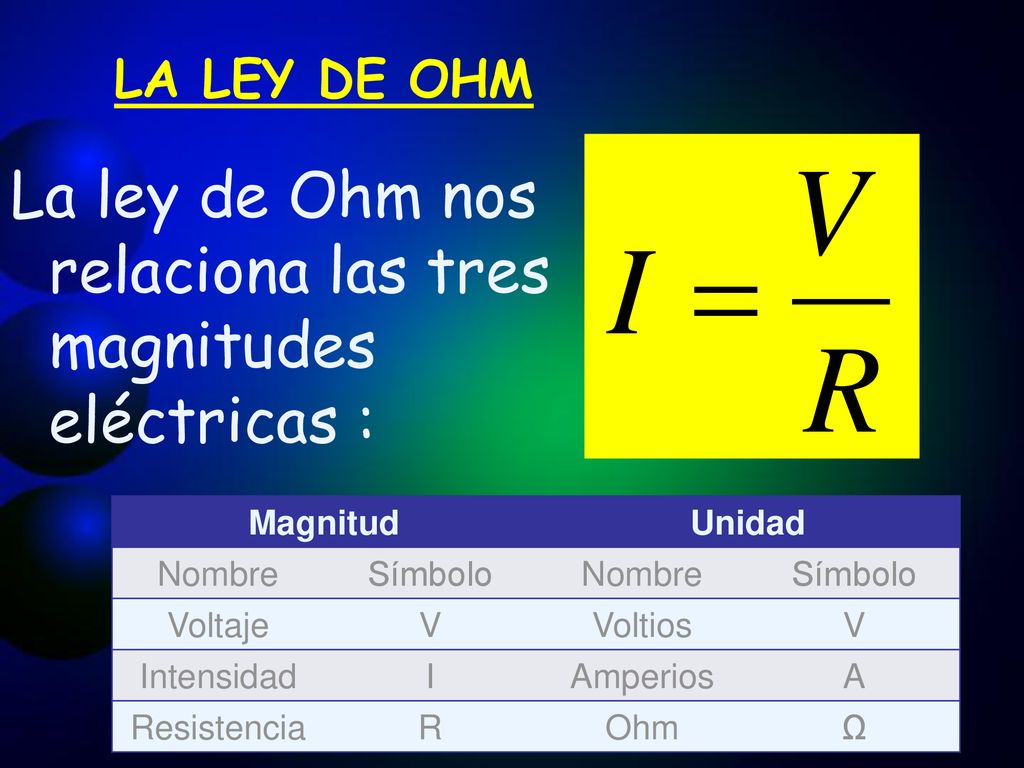 LA LEY DE OHM

La ley de Ohm nos relaciona las tres magnitudes eléctricas :

$I = \frac{V}{R}$

| Magnitud | | Unidad | |
|---|---|---|---|
| Nombre | Símbolo | Nombre | Símbolo |
| Voltaje | V | Voltios | V |
| Intensidad | I | Amperios | A |
| Resistencia | R | Ohm | Ω |